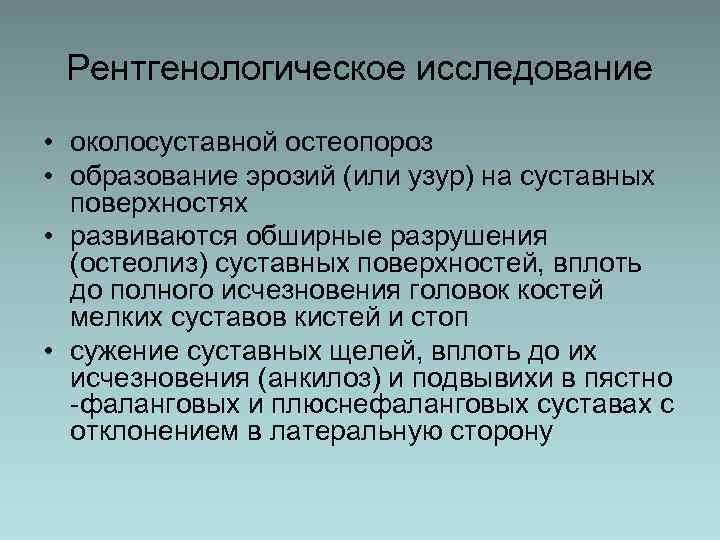 Рентгенологическое исследование

• околосуставной остеопороз
• образование эрозий (или узур) на суставных поверхностях
• развиваются обширные разрушения (остеолиз) суставных поверхностей, вплоть до полного исчезновения головок костей мелких суставов кистей и стоп
• сужение суставных щелей, вплоть до их исчезновения (анкилоз) и подвывихи в пястно -фаланговых и плюснефаланговых суставах с отклонением в латеральную сторону